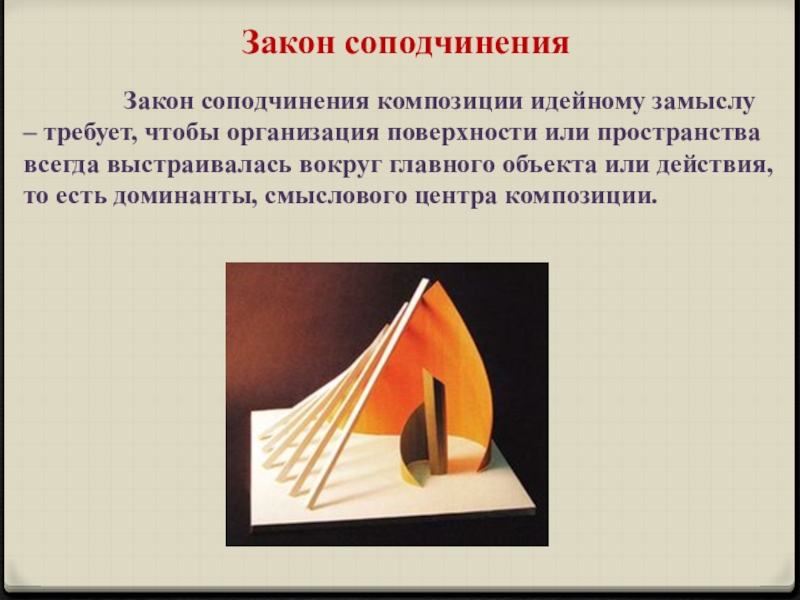 Закон соподчинения

Закон соподчинения композиции идейному замыслу – требует, чтобы организация поверхности или пространства всегда выстраивалась вокруг главного объекта или действия, то есть доминанты, смыслового центра композиции.